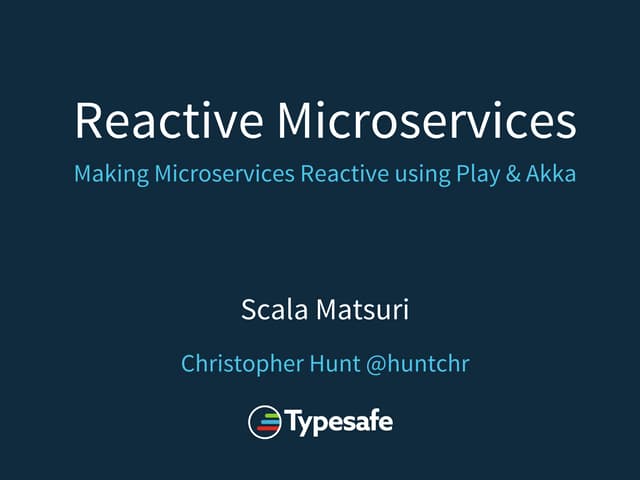 Reactive Microservices

Making Microservices Reactive using Play & Akka

Scala Matsuri

Christopher Hunt @huntchr

Typesafe